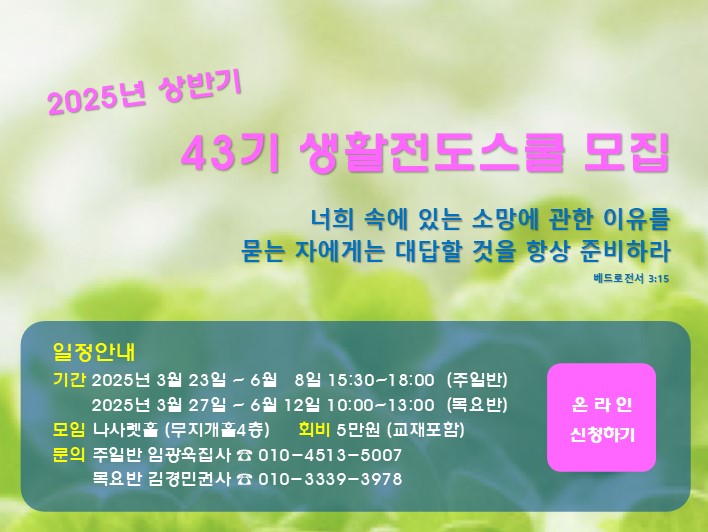 2025년 상반기

43기 생활전도스쿨 모집

너희 속에 있는 소망에 관한 이유를
묻는 자에게는 대답할 것을 항상 준비하라
베드로전서 3:15

일정안내
기간 2025년 3월 23일 ~ 6월 8일 15:30~18:00 (주일반)
2025년 3월 27일 ~ 6월 12일 10:00~13:00 (목요반)
모임 나사렛홀 (무지개홀4층) 회비 5만원 (교재포함)
문의 주일반 임광옥집사 ☎ 010-4513-5007
목요반 김경민권사 ☎ 010-3339-3978

온 라 인
신청하기